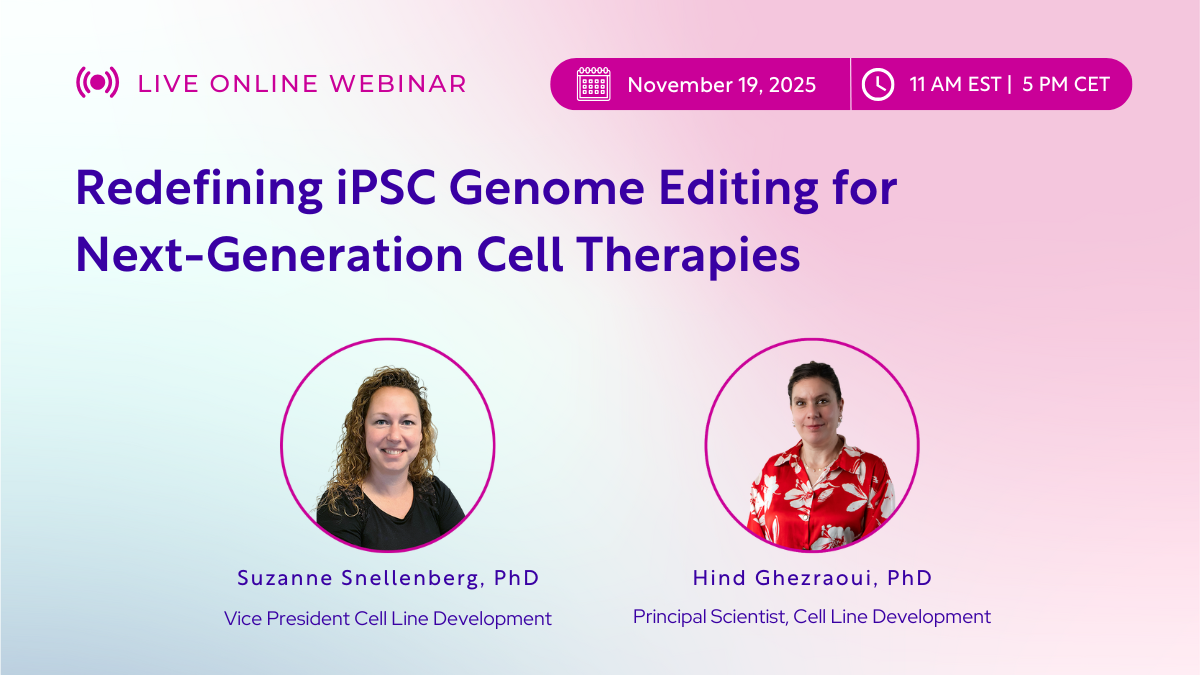 LIVE ONLINE WEBINAR

November 19, 2025

11 AM EST | 5 PM CET

Redefining iPSC Genome Editing for Next-Generation Cell Therapies

Suzanne Snellenberg, PhD

Vice President Cell Line Development

Hind Ghezraoui, PhD

Principal Scientist, Cell Line Development